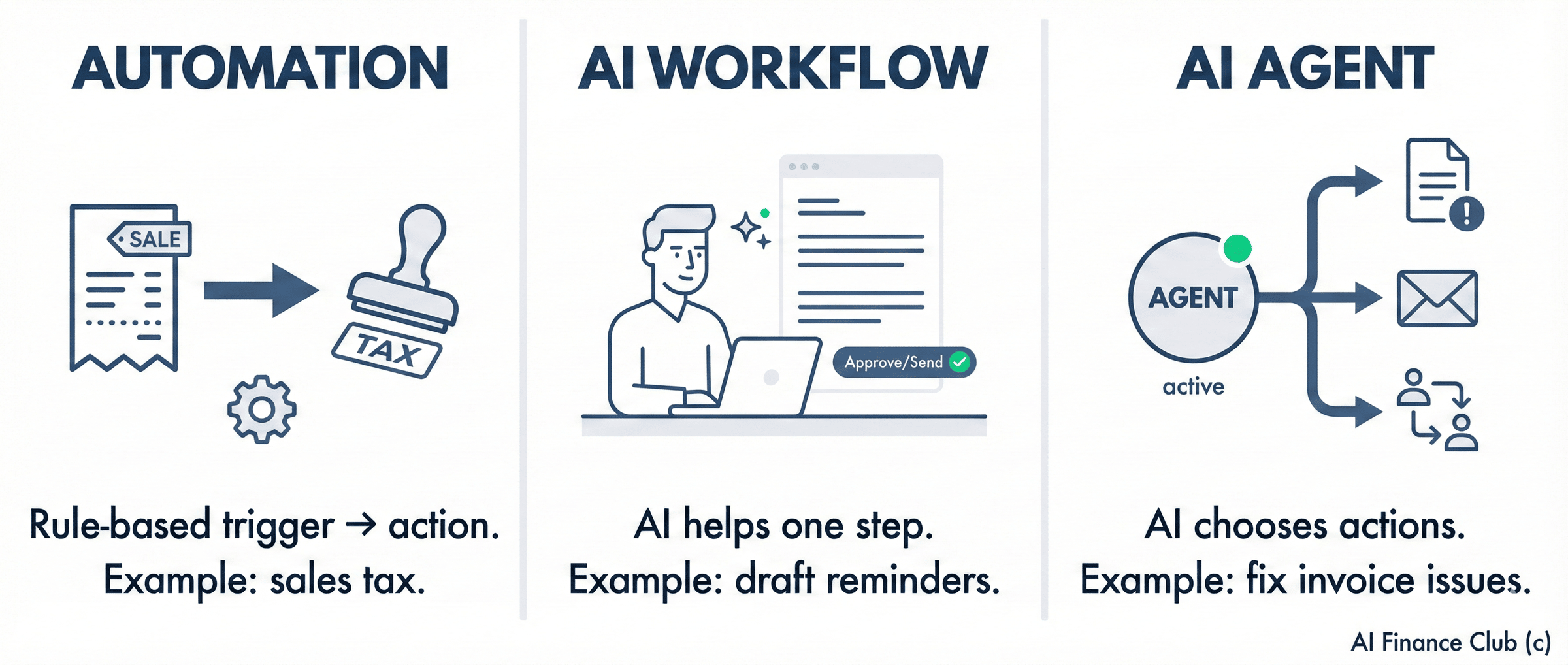 AUTOMATION

SALE

TAX

Rule-based trigger → action.
Example: sales tax.

AI WORKFLOW

Approve/Send

AI helps one step.
Example: draft reminders.

AI AGENT

AGENT

active

AI chooses actions.
Example: fix invoice issues.

AI Finance Club (c)